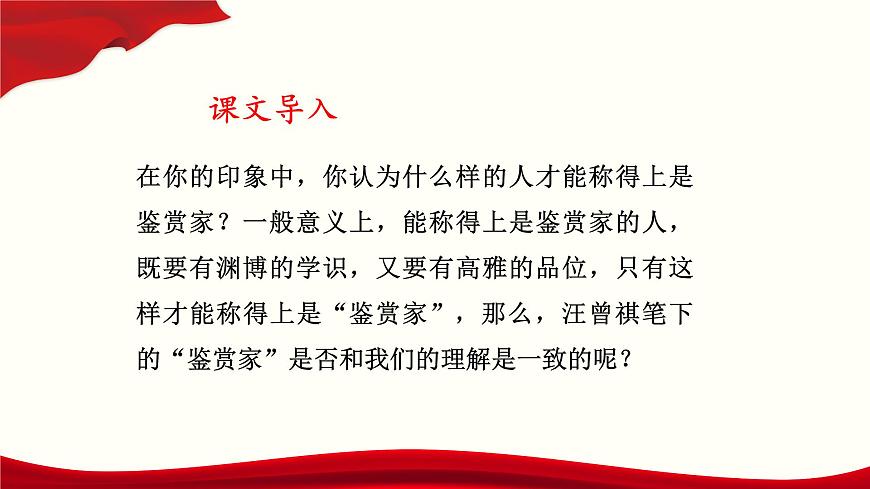 课文导入

在你的印象中，你认为什么样的人才能称得上是鉴赏家？一般意义上，能称得上是鉴赏家的人，既要有渊博的学识，又要有高雅的品位，只有这样才能称得上是“鉴赏家”，那么，汪曾祺笔下的“鉴赏家”是否和我们的理解是一致的呢？